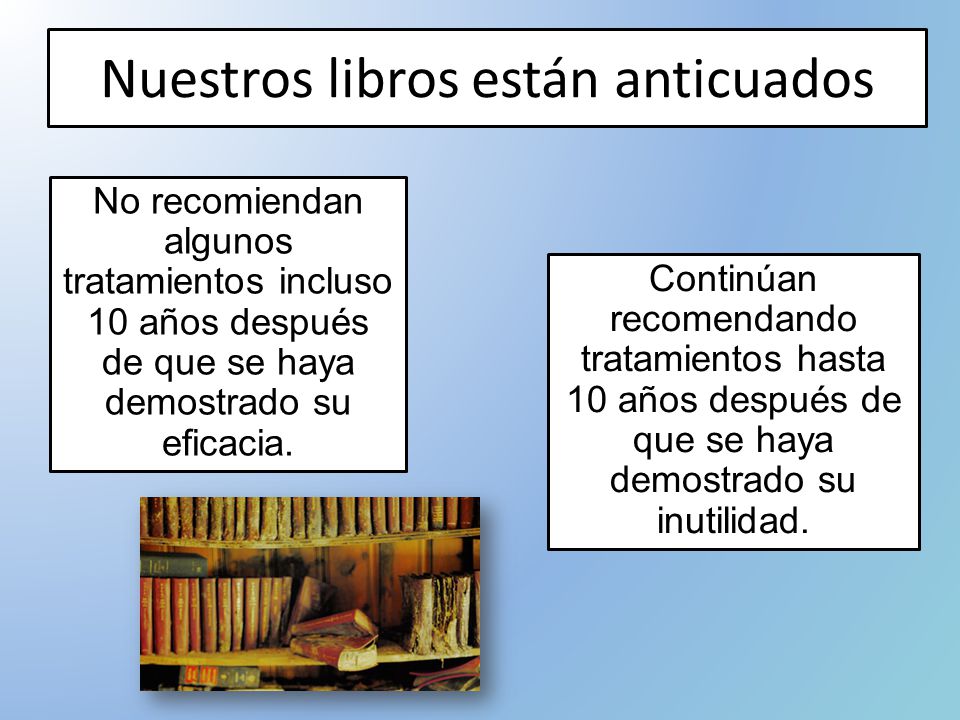 Nuestros libros están anticuados

No recomiendan algunos tratamientos incluso 10 años después de que se haya demostrado su eficacia.

Continúan recomendando tratamientos hasta 10 años después de que se haya demostrado su inutilidad.